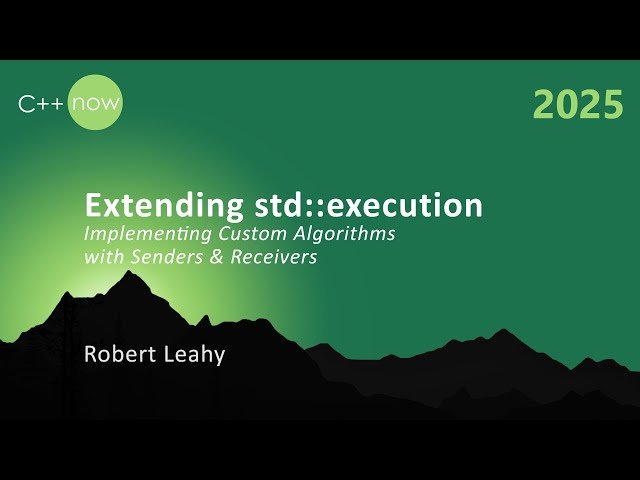 C++ now

2025

Extending std::execution
Implementing Custom Algorithms with Senders & Receivers

Robert Leahy